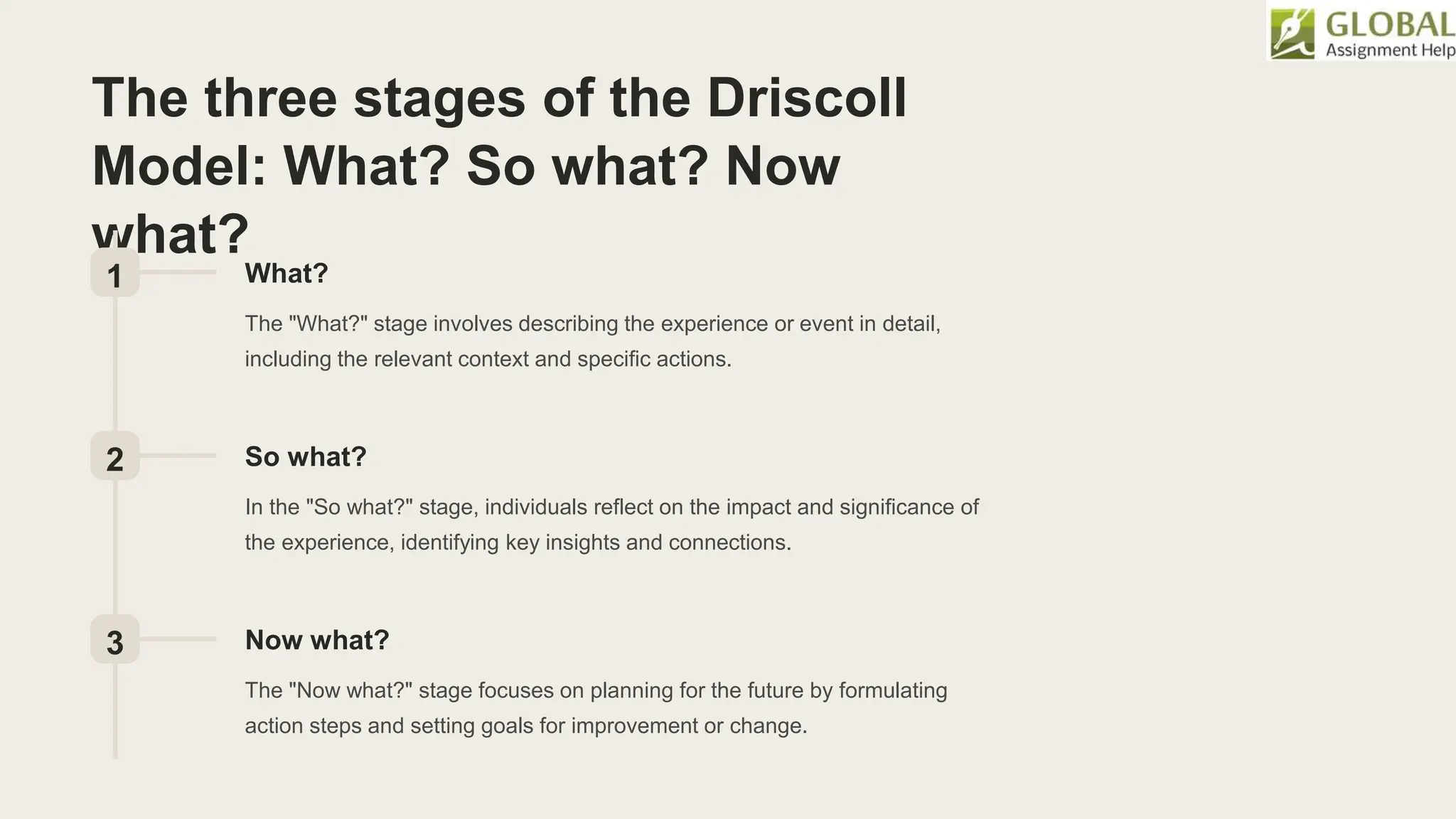 GLOBAL
Assignment Help

The three stages of the Driscoll Model: What? So what? Now what?

1

What?

The "What?" stage involves describing the experience or event in detail, including the relevant context and specific actions.

2

So what?

In the "So what?" stage, individuals reflect on the impact and significance of the experience, identifying key insights and connections.

3

Now what?

The "Now what?" stage focuses on planning for the future by formulating action steps and setting goals for improvement or change.